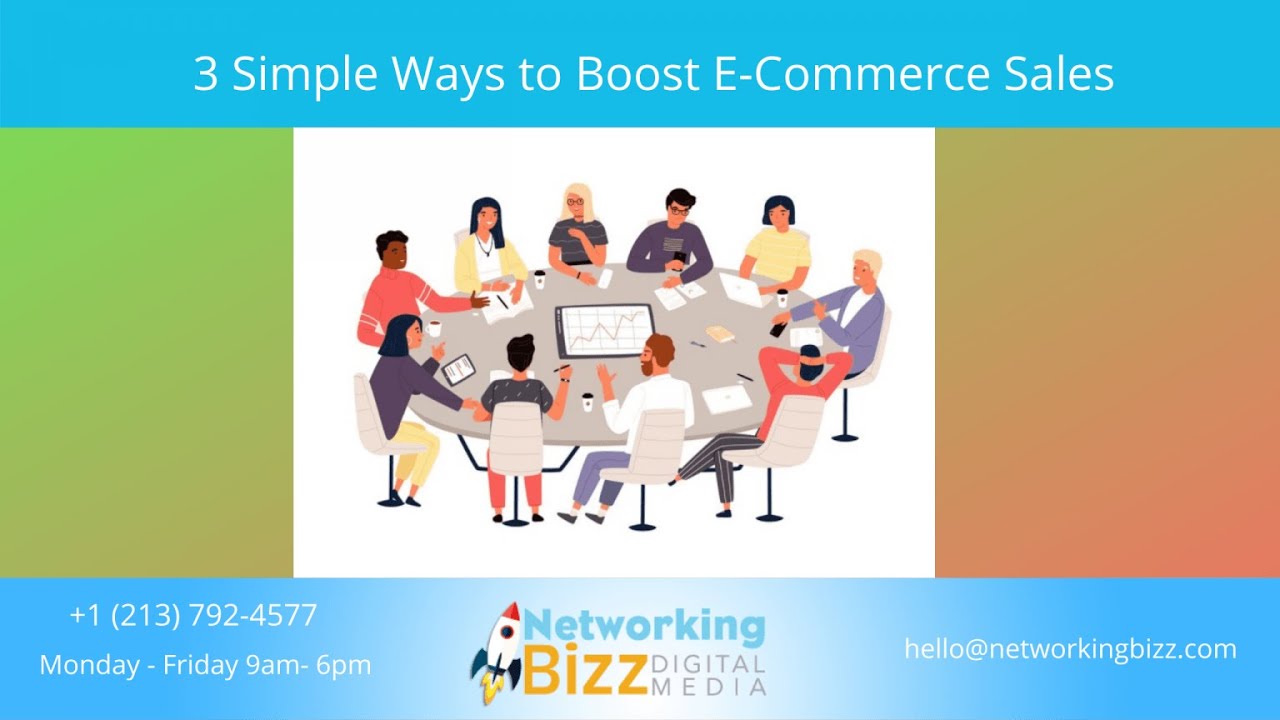 3 Simple Ways to Boost E-Commerce Sales

+1 (213) 792-4577

Monday - Friday 9am- 6pm

Networking
Bizz DIGITAL
MEDIA

hello@networkingbizz.com